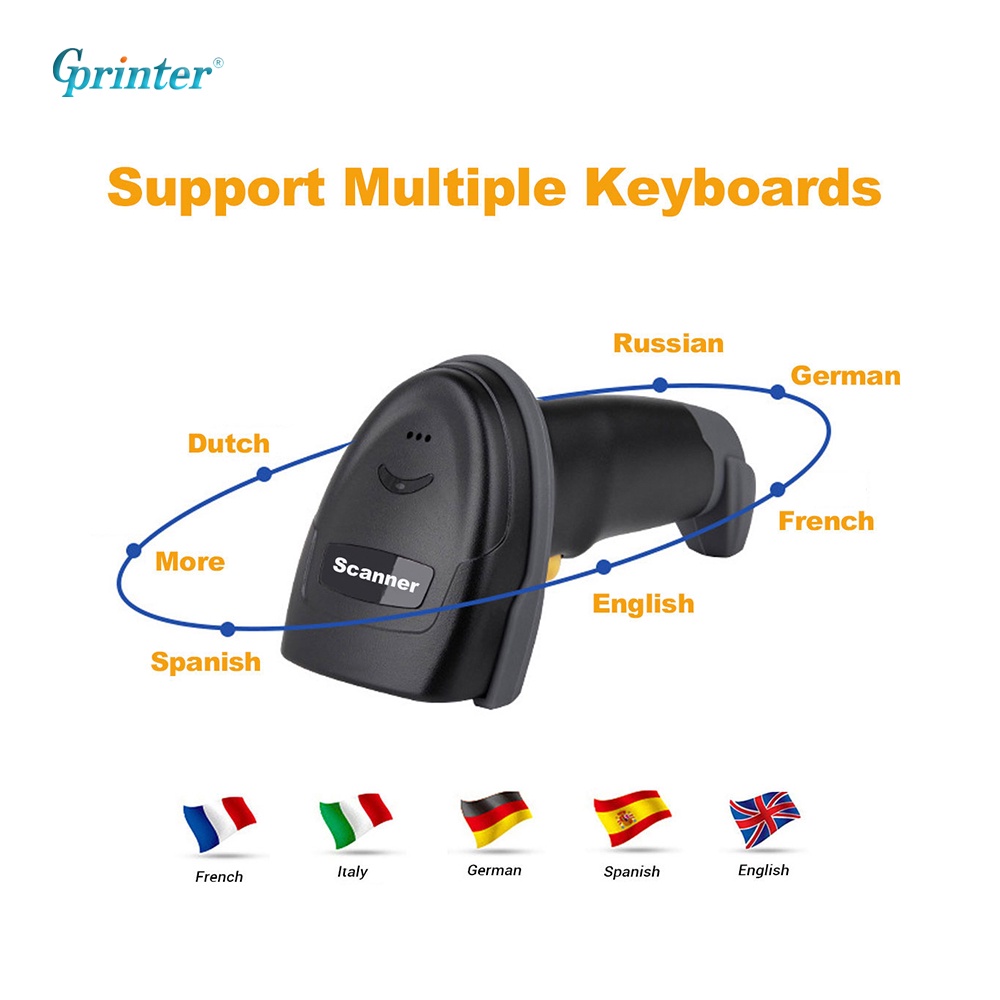 Gprinter®

Support Multiple Keyboards

Russian
German
Dutch
French
More
Scanner
English
Spanish

French
Italy
German
Spanish
English